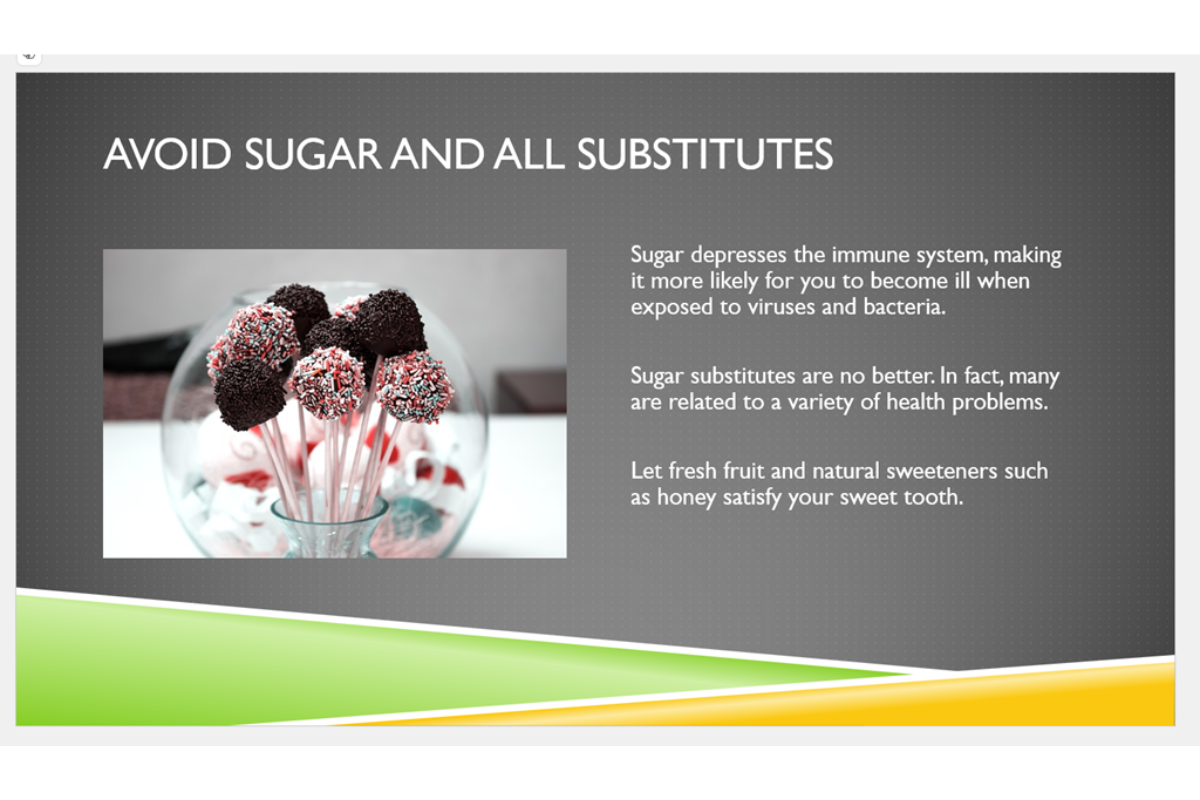 AVOID SUGAR AND ALL SUBSTITUTES

Sugar depresses the immune system, making it more likely for you to become ill when exposed to viruses and bacteria.

Sugar substitutes are no better. In fact, many are related to a variety of health problems.

Let fresh fruit and natural sweeteners such as honey satisfy your sweet tooth.